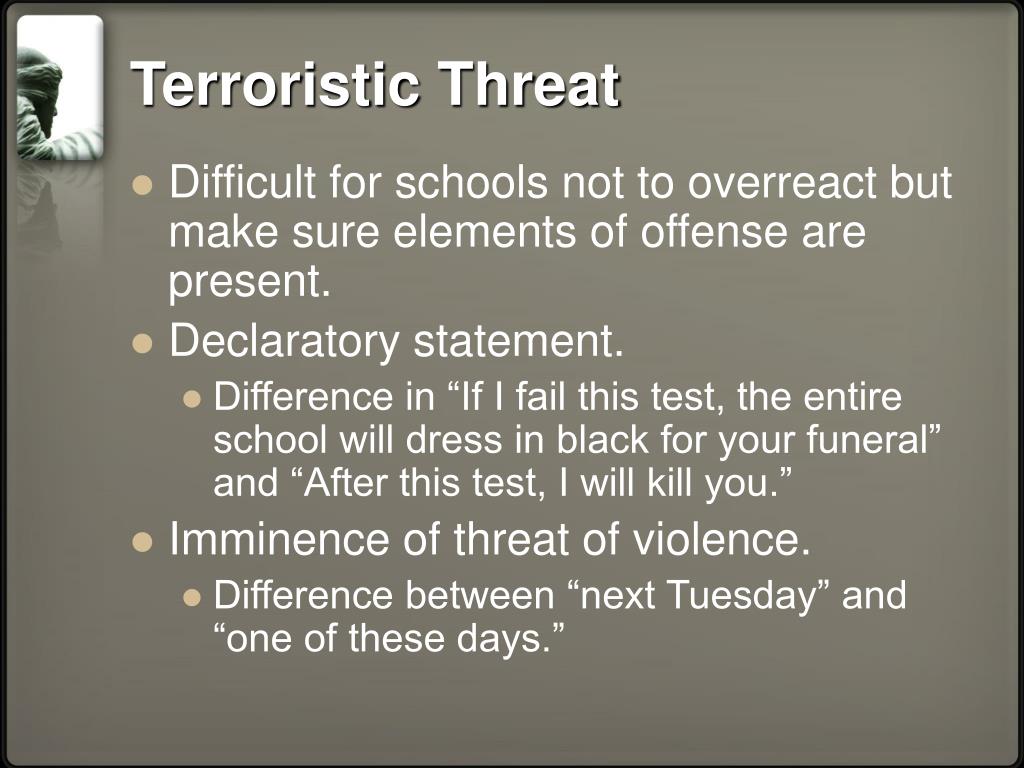 Terroristic Threat

- Difficult for schools not to overreact but make sure elements of offense are present.
- Declaratory statement.
  - Difference in “If I fail this test, the entire school will dress in black for your funeral” and “After this test, I will kill you.”
- Imminence of threat of violence.
  - Difference between “next Tuesday” and “one of these days.”